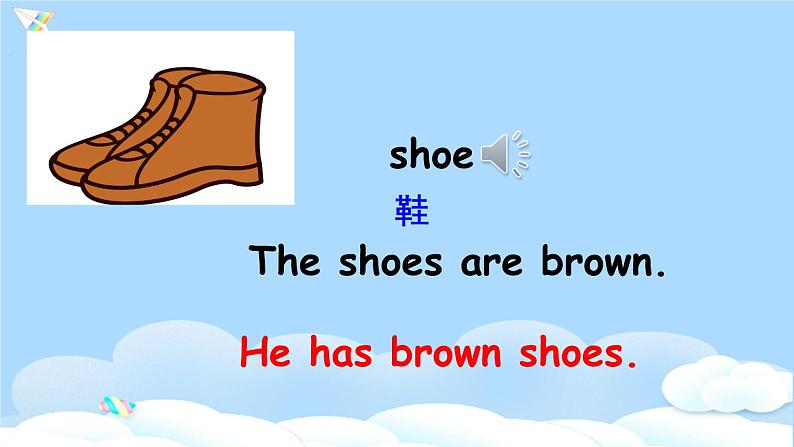 shoe

鞋

The shoes are brown.

He has brown shoes.